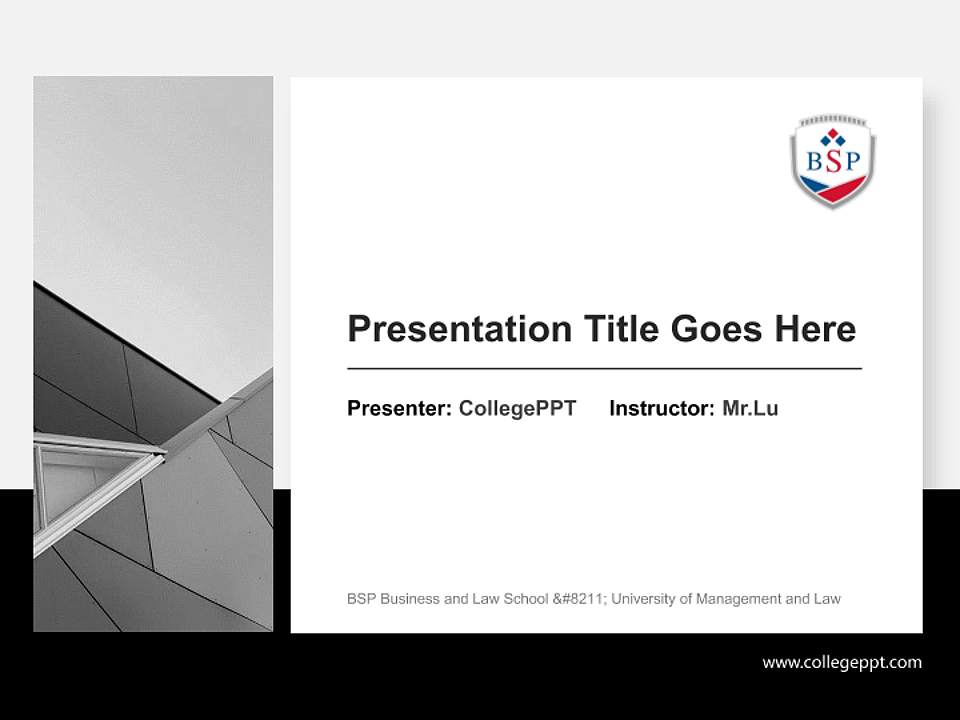 BSP

Presentation Title Goes Here

Presenter: CollegePPT Instructor: Mr.Lu

BSP Business and Law School &#8211; University of Management and Law

www.collegeppt.com